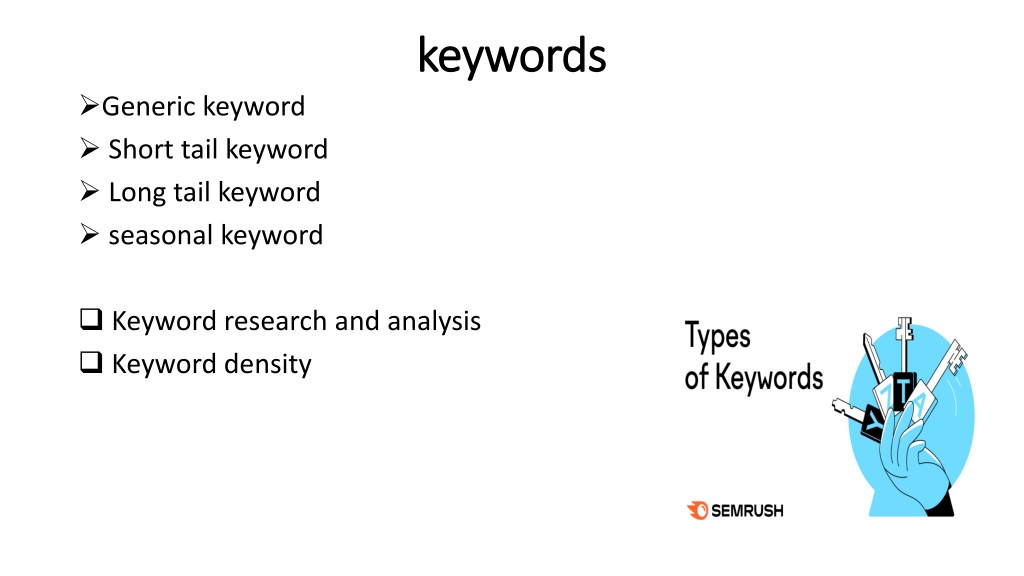 keywords

➢Generic keyword
➢ Short tail keyword
➢ Long tail keyword
➢ seasonal keyword

❑ Keyword research and analysis
❑ Keyword density

Types of Keywords

Y T A

SEMRUSH